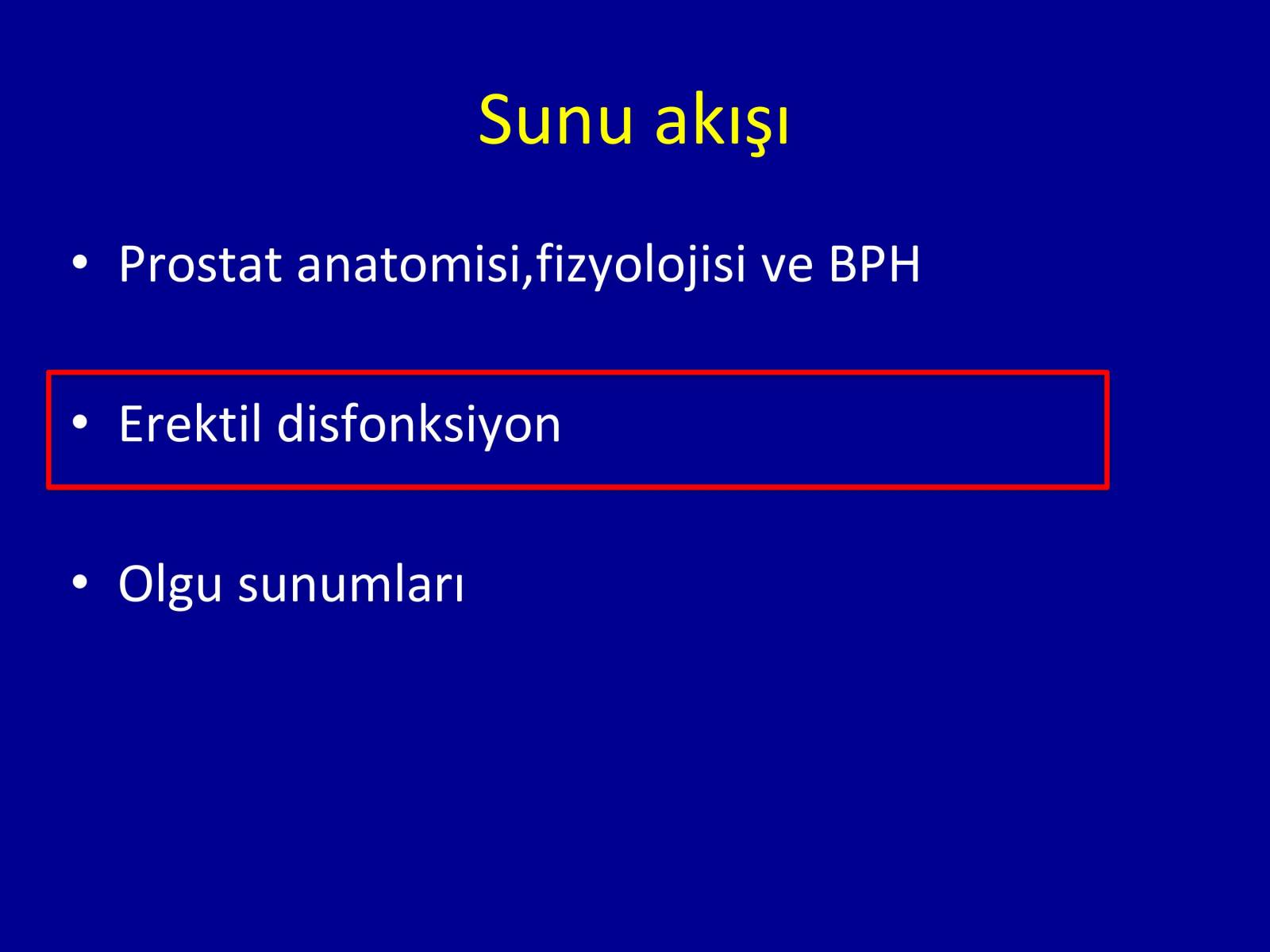 Sunu akışı

• Prostat anatomisi,fizyolojisi ve BPH

• Erektil disfonksiyon

• Olgu sunumları